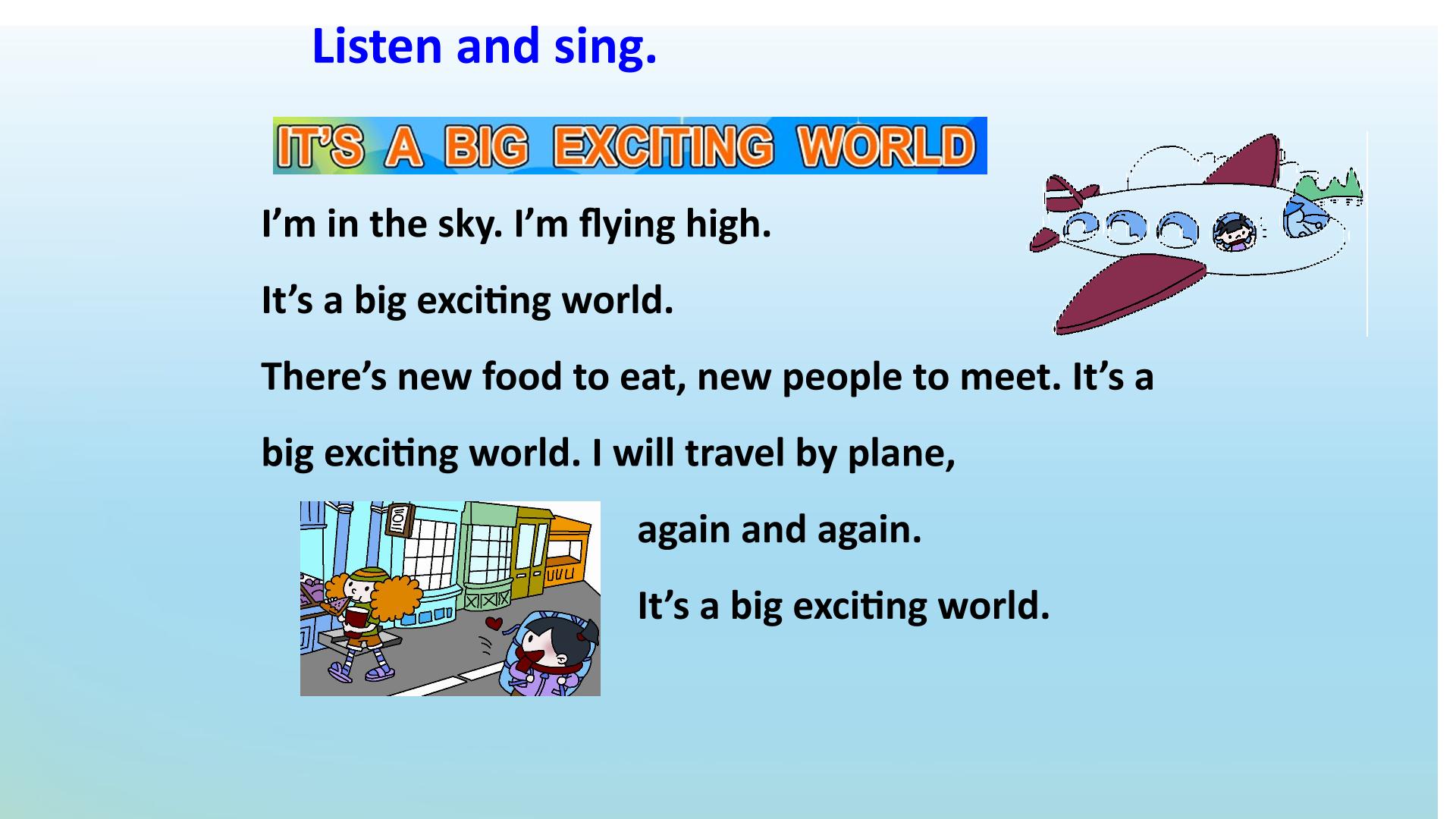 Listen and sing.

IT'S A BIG EXCITING WORLD

I'm in the sky. I'm flying high.

It's a big exciting world.

There's new food to eat, new people to meet. It's a big exciting world. I will travel by plane,

again and again.

It's a big exciting world.